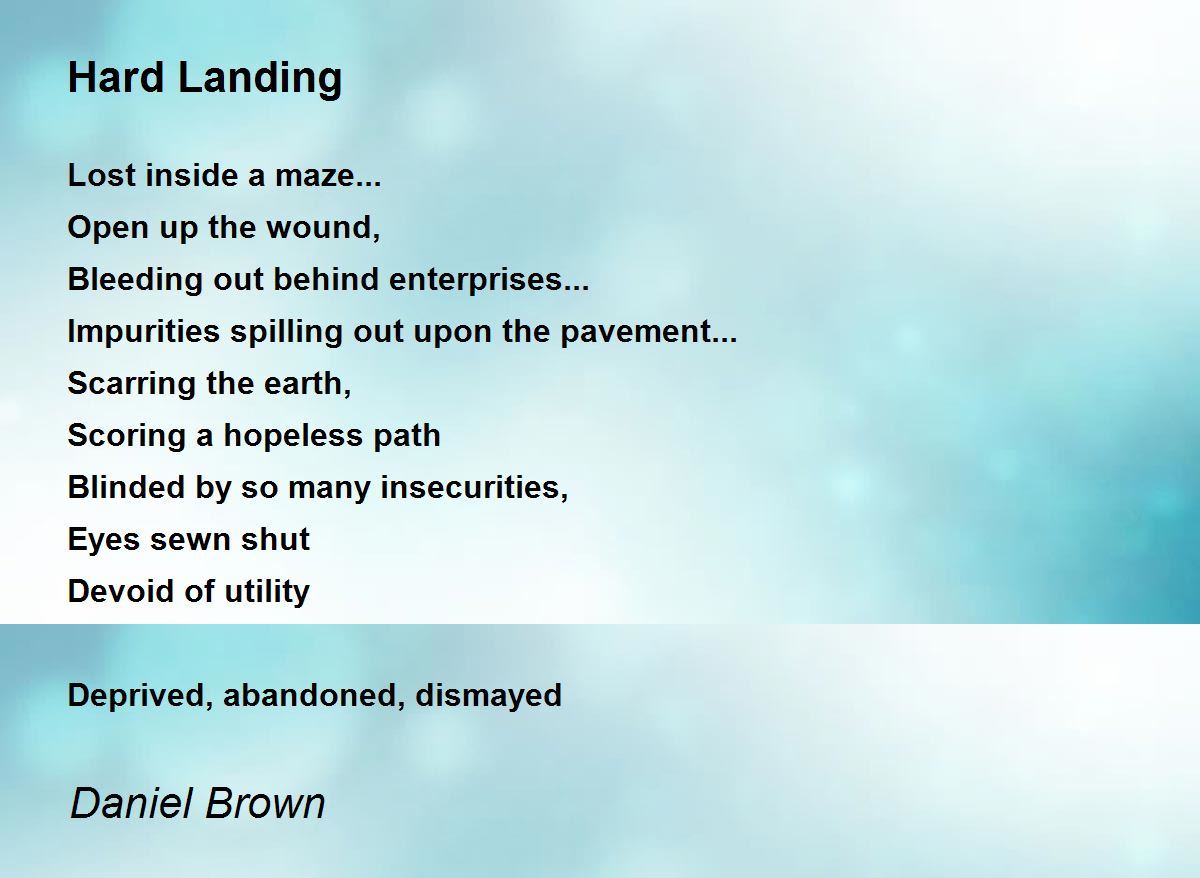 Hard Landing

Lost inside a maze...
Open up the wound,
Bleeding out behind enterprises...
Impurities spilling out upon the pavement...
Scarring the earth,
Scoring a hopeless path
Blinded by so many insecurities,
Eyes sewn shut
Devoid of utility

Deprived, abandoned, dismayed

Daniel Brown